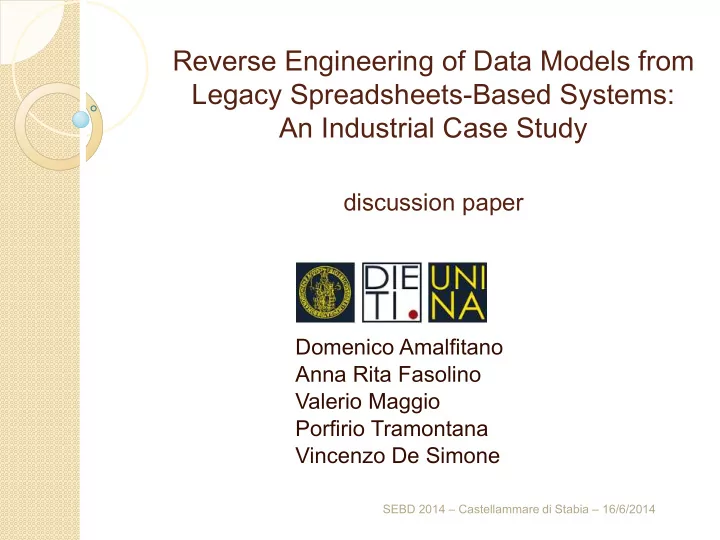 Reverse Engineering of Data Models from Legacy Spreadsheets-Based Systems: An Industrial Case Study

discussion paper

DIE TI. UNI NA

Domenico Amalfitano
Anna Rita Fasolino
Valerio Maggio
Porfirio Tramontana
Vincenzo De Simone

SEBD 2014 – Castellammare di Stabia – 16/6/2014